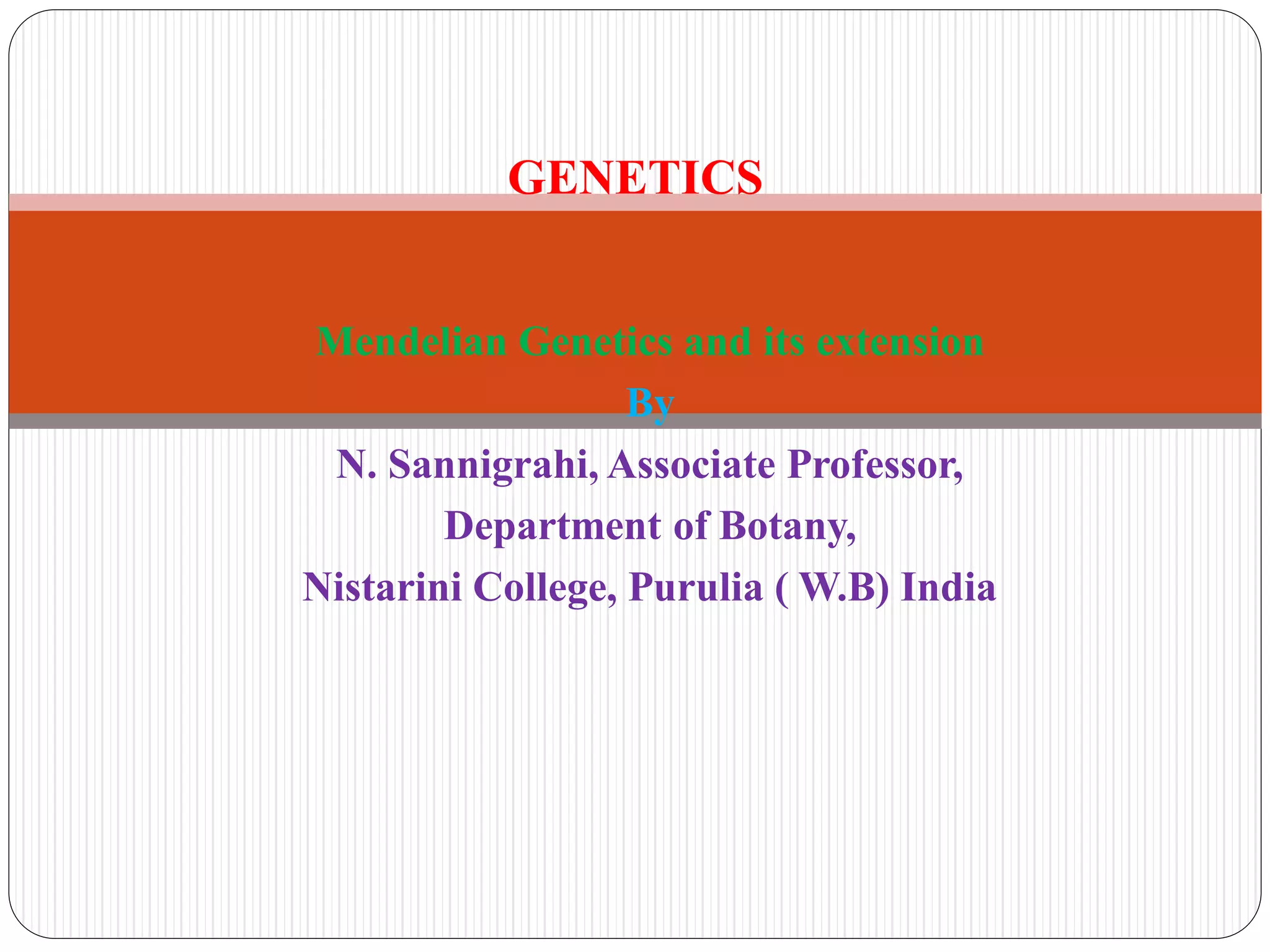 GENETICS

Mendelian Genetics and its extension

By

N. Sannigrahi, Associate Professor,

Department of Botany,

Nistarini College, Purulia ( W.B) India